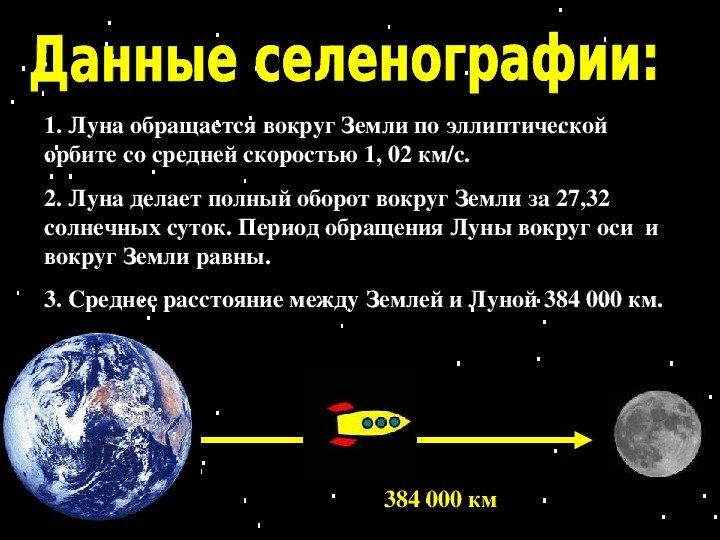 Данные селенографии:

1. Луна обращается вокруг Земли по эллиптической орбите со средней скоростью 1, 02 км/с.

2. Луна делает полный оборот вокруг Земли за 27,32 солнечных суток. Период обращения Луны вокруг оси и вокруг Земли равны.

3. Среднее расстояние между Землей и Луной 384 000 км.

384 000 км